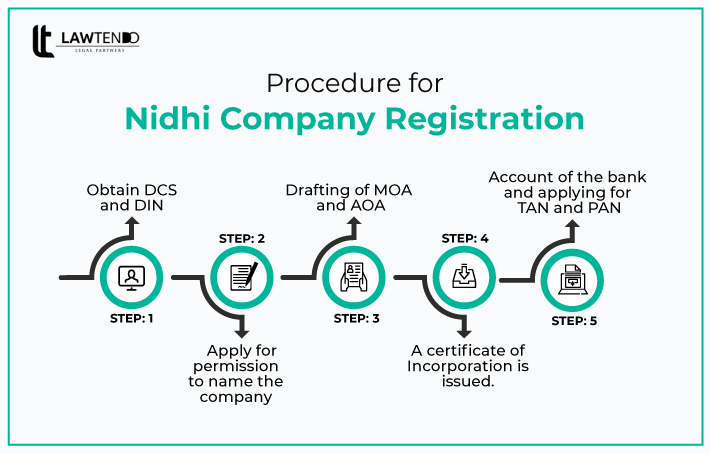 LAWTENDO
LEGAL PARTNERS

Procedure for
Nidhi Company Registration

Obtain DCS and DIN

STEP: 1

STEP: 2

Apply for permission to name the company

Drafting of MOA and AOA

STEP: 3

STEP: 4

A certificate of Incorporation is issued.

Account of the bank and applying for TAN and PAN

STEP: 5